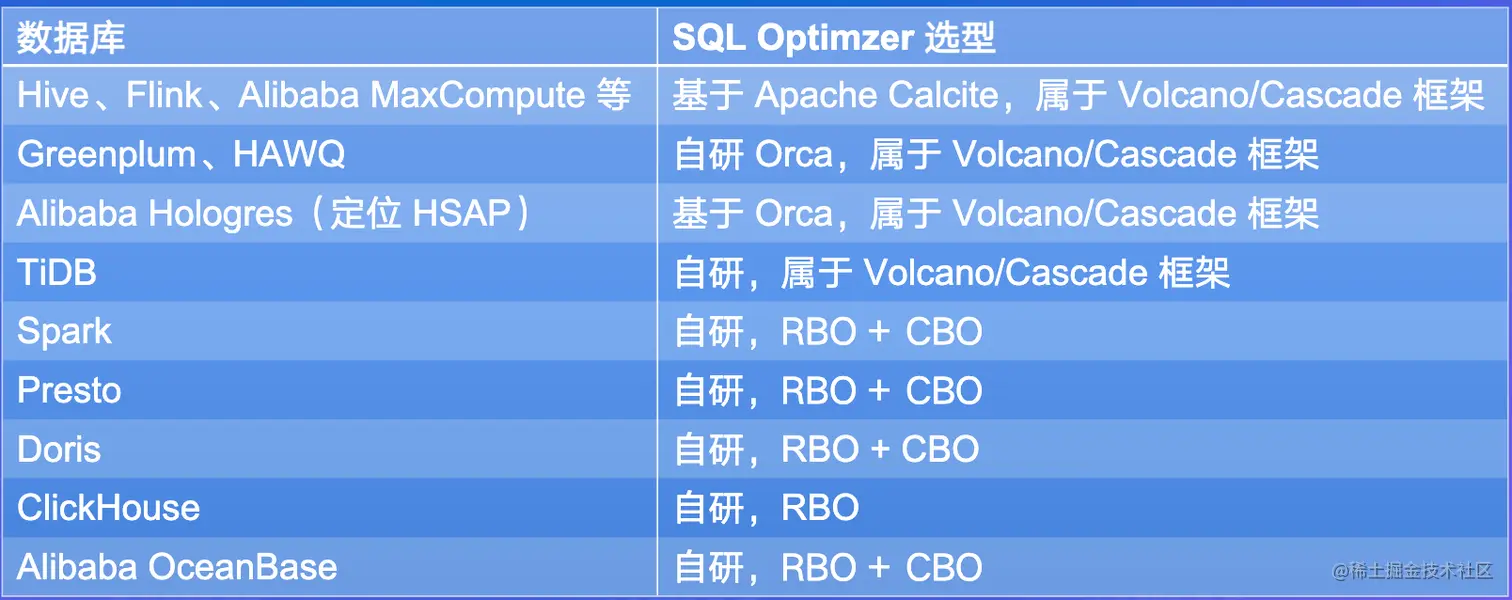 | 数据库 | SQL Optimzer 选型 |
|---|---|
| Hive、Flink、Alibaba MaxCompute 等 | 基于 Apache Calcite，属于 Volcano/Cascade 框架 |
| Greenplum、HAWQ | 自研 Orca，属于 Volcano/Cascade 框架 |
| Alibaba Hologres（定位 HSAP） | 基于 Orca，属于 Volcano/Cascade 框架 |
| TiDB | 自研，属于 Volcano/Cascade 框架 |
| Spark | 自研，RBO + CBO |
| Presto | 自研，RBO + CBO |
| Doris | 自研，RBO + CBO |
| ClickHouse | 自研，RBO |
| Alibaba OceanBase | 自研，RBO + CBO |

@稀土掘金技术社区